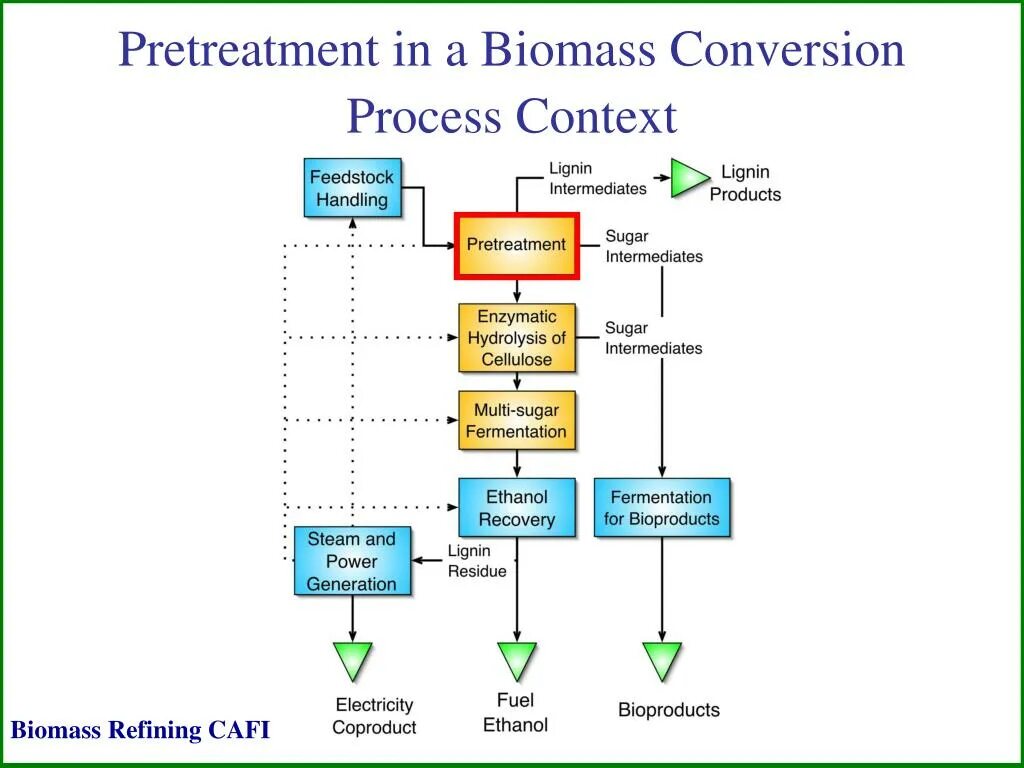 Pretreatment in a Biomass Conversion Process Context

Feedstock Handling

Lignin Intermediates

Lignin Products

Pretreatment

Sugar Intermediates

Enzymatic Hydrolysis of Cellulose

Sugar Intermediates

Multi-sugar Fermentation

Ethanol Recovery

Fermentation for Bioproducts

Steam and Power Generation

Lignin Residue

Electricity Coproduct

Fuel Ethanol

Bioproducts

Biomass Refining CAFI